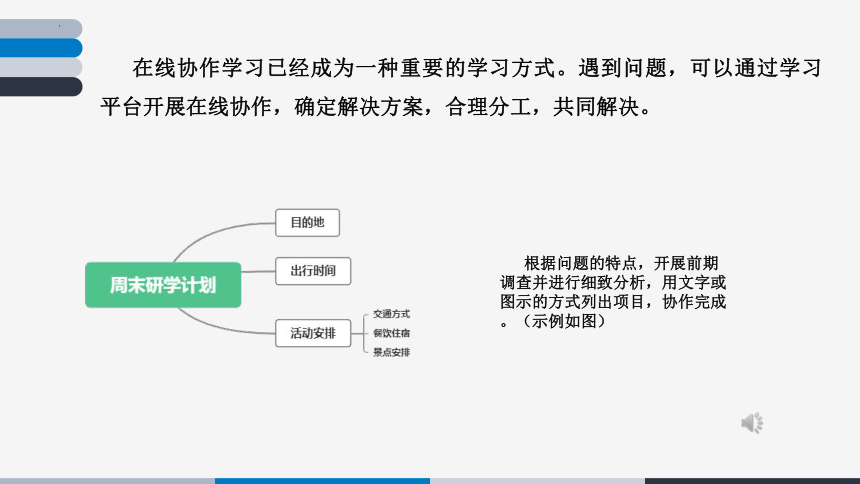 在线协作学习已经成为一种重要的学习方式。遇到问题，可以通过学习平台开展在线协作，确定解决方案，合理分工，共同解决。

周末研学计划

目的地

出行时间

活动安排

交通方式

餐饮住宿

景点安排

根据问题的特点，开展前期调查并进行细致分析，用文字或图示的方式列出项目，协作完成。（示例如图）